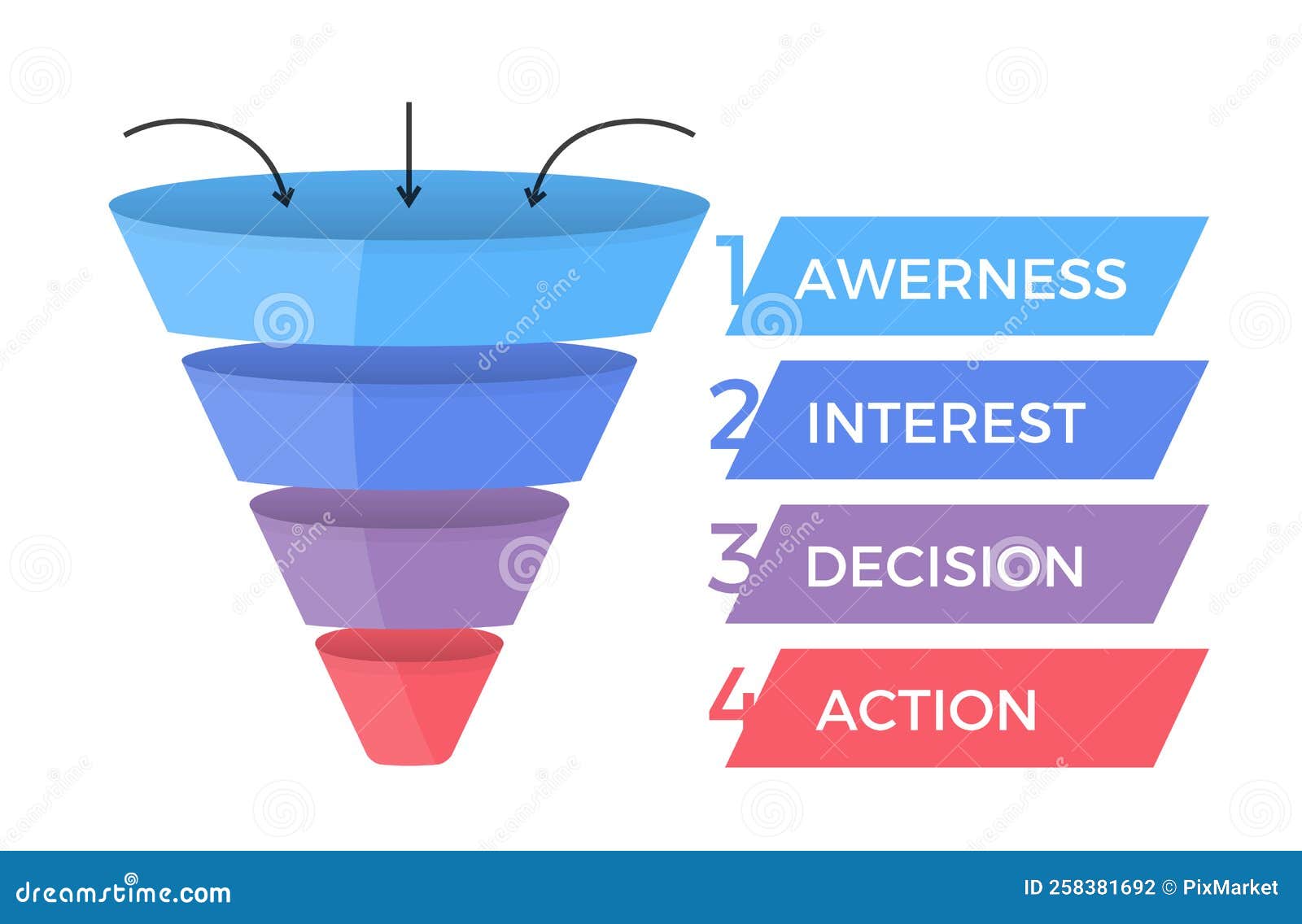 1 AWERNESS
2 INTEREST
3 DECISION
4 ACTION

dreamstime.com
ID 258381692 © PixMarket